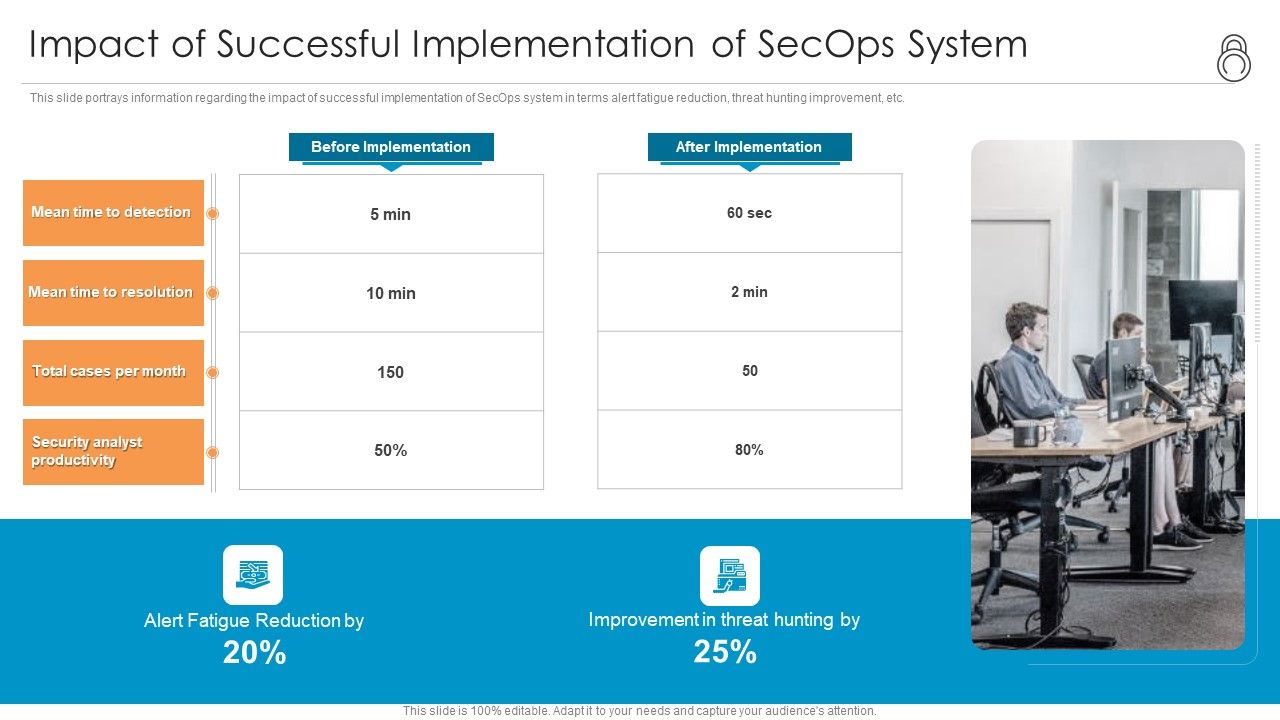 Impact of Successful Implementation of SecOps System

This slide portrays information regarding the impact of successful implementation of SecOps system in terms alert fatigue reduction, threat hunting improvement, etc.

| | Before Implementation | After Implementation |
|---|---|---|
| Mean time to detection | 5 min | 60 sec |
| Mean time to resolution | 10 min | 2 min |
| Total cases per month | 150 | 50 |
| Security analyst productivity | 50% | 80% |

Alert Fatigue Reduction by
20%

Improvement in threat hunting by
25%

This slide is 100% editable. Adapt it to your needs and capture your audience's attention.